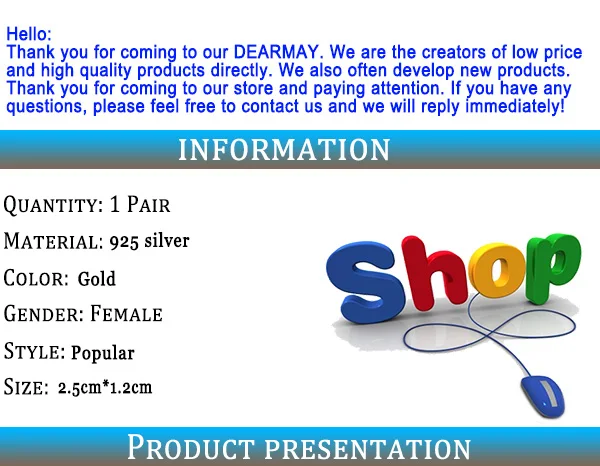 Hello:
Thank you for coming to our DEARMAY. We are the creators of low price and high quality products directly. We also often develop new products. Thank you for coming to our store and paying attention. If you have any questions, please feel free to contact us and we will reply immediately!

INFORMATION

QUANTITY: 1 PAIR
MATERIAL: 925 silver
COLOR: Gold
GENDER: FEMALE
STYLE: Popular
SIZE: 2.5cm*1.2cm

Shop

PRODUCT PRESENTATION